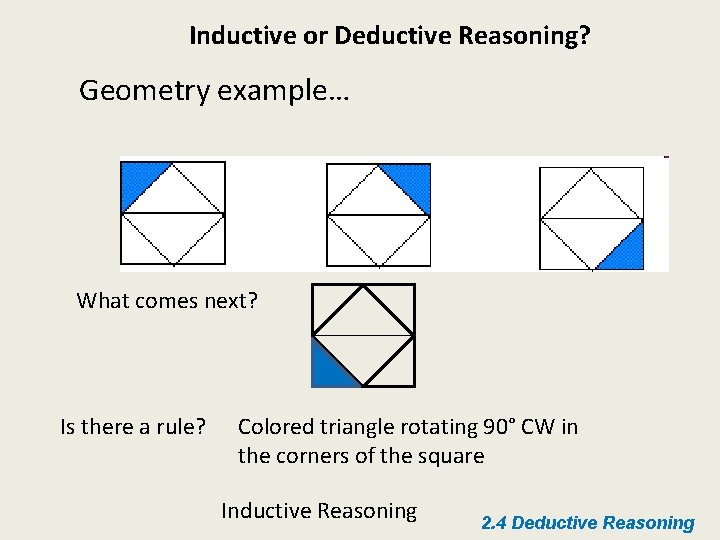 Inductive or Deductive Reasoning?

Geometry example…

What comes next?

Is there a rule?

Colored triangle rotating 90° CW in the corners of the square

Inductive Reasoning

2.4 Deductive Reasoning